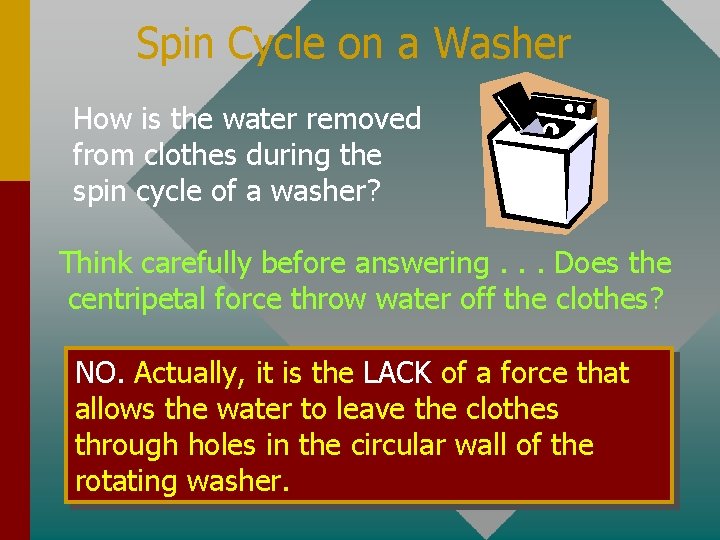 Spin Cycle on a Washer

How is the water removed from clothes during the spin cycle of a washer?

Think carefully before answering . . . Does the centripetal force throw water off the clothes?

NO. Actually, it is the LACK of a force that allows the water to leave the clothes through holes in the circular wall of the rotating washer.